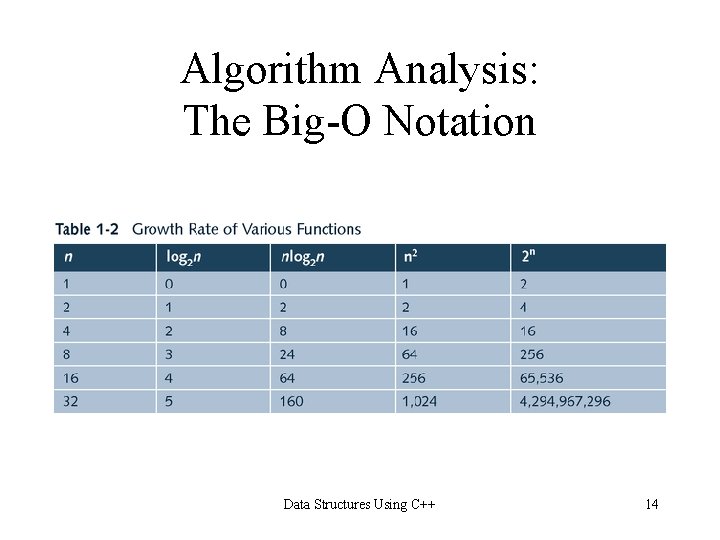 Algorithm Analysis:
The Big-O Notation

Table 1-2 Growth Rate of Various Functions

| $n$ | $\log_2 n$ | $n\log_2 n$ | $n^2$ | $2^n$ |
|---|---|---|---|---|
| 1 | 0 | 0 | 1 | 2 |
| 2 | 1 | 2 | 2 | 4 |
| 4 | 2 | 8 | 16 | 16 |
| 8 | 3 | 24 | 64 | 256 |
| 16 | 4 | 64 | 256 | 65,536 |
| 32 | 5 | 160 | 1,024 | 4,294,967,296 |

Data Structures Using C++

14